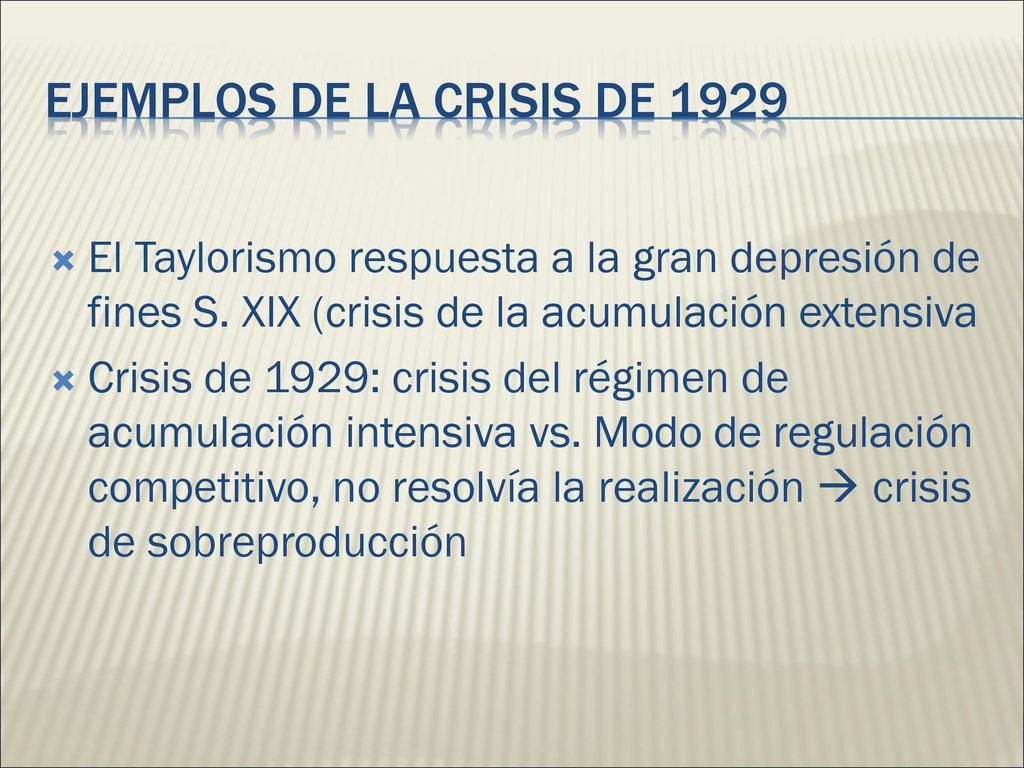 EJEMPLOS DE LA CRISIS DE 1929

El Taylorismo respuesta a la gran depresión de fines S. XIX (crisis de la acumulación extensiva

Crisis de 1929: crisis del régimen de acumulación intensiva vs. Modo de regulación competitivo, no resolvía la realización → crisis de sobreproducción